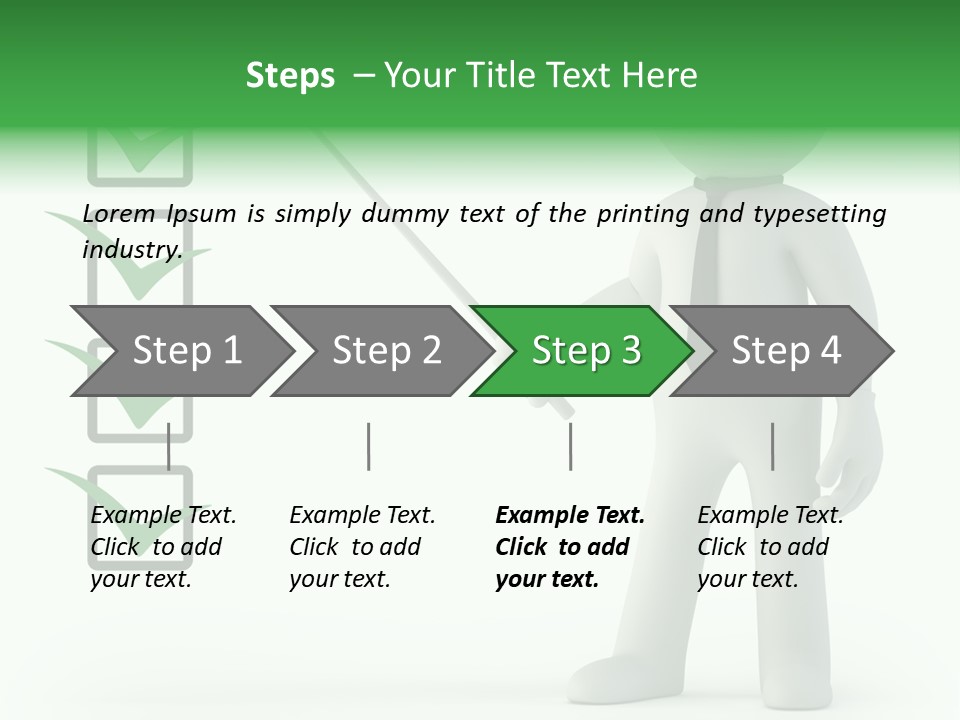 Steps – Your Title Text Here

Lorem Ipsum is simply dummy text of the printing and typesetting industry.

Step 1

Step 2

Step 3

Step 4

Example Text. Click to add your text.

Example Text. Click to add your text.

Example Text. Click to add your text.

Example Text. Click to add your text.